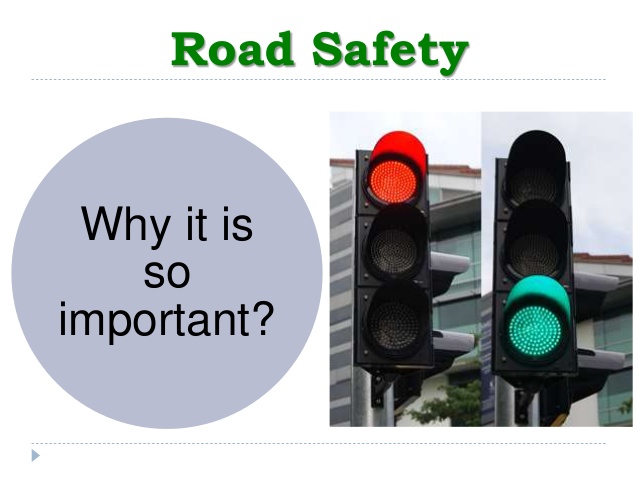 Road Safety

Why it is so important?